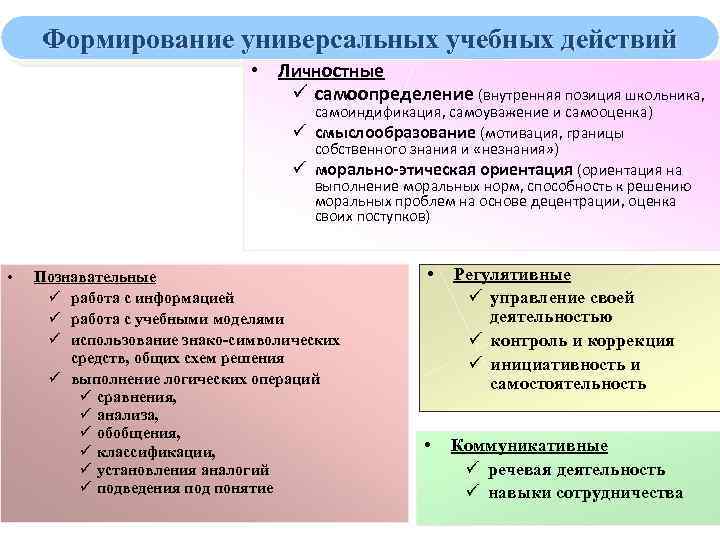 Формирование универсальных учебных действий

• Личностные
✓ самоопределение (внутренняя позиция школьника, самоиндификация, самоуважение и самооценка)
✓ смыслообразование (мотивация, границы собственного знания и «незнания»)
✓ морально-этическая ориентация (ориентация на выполнение моральных норм, способность к решению моральных проблем на основе децентрации, оценка своих поступков)

• Познавательные
✓ работа с информацией
✓ работа с учебными моделями
✓ использование знако-символических средств, общих схем решения
✓ выполнение логических операций
✓ сравнения,
✓ анализа,
✓ обобщения,
✓ классификации,
✓ установления аналогий
✓ подведения под понятие

• Регулятивные
✓ управление своей деятельностью
✓ контроль и коррекция
✓ инициативность и самостоятельность

• Коммуникативные
✓ речевая деятельность
✓ навыки сотрудничества